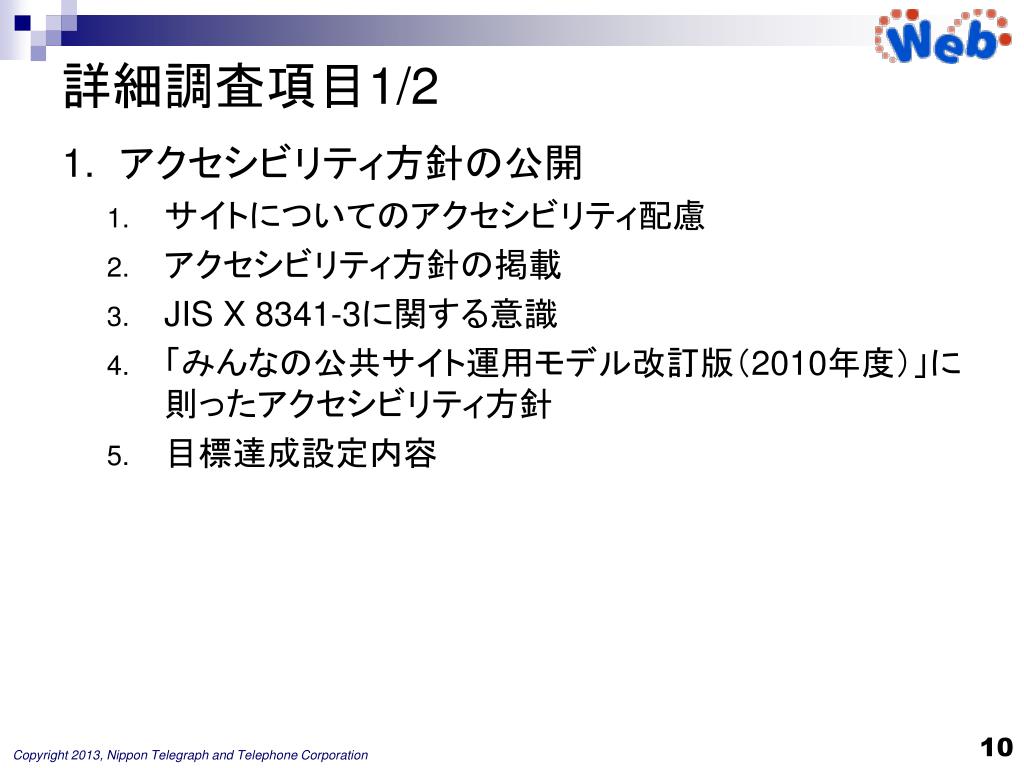 Web

詳細調査項目1/2

1. アクセシビリティ方針の公開

1. サイトについてのアクセシビリティ配慮
2. アクセシビリティ方針の掲載
3. JIS X 8341-3に関する意識
4. 「みんなの公共サイト運用モデル改訂版（2010年度）」に則ったアクセシビリティ方針
5. 目標達成設定内容

Copyright 2013, Nippon Telegraph and Telephone Corporation

10